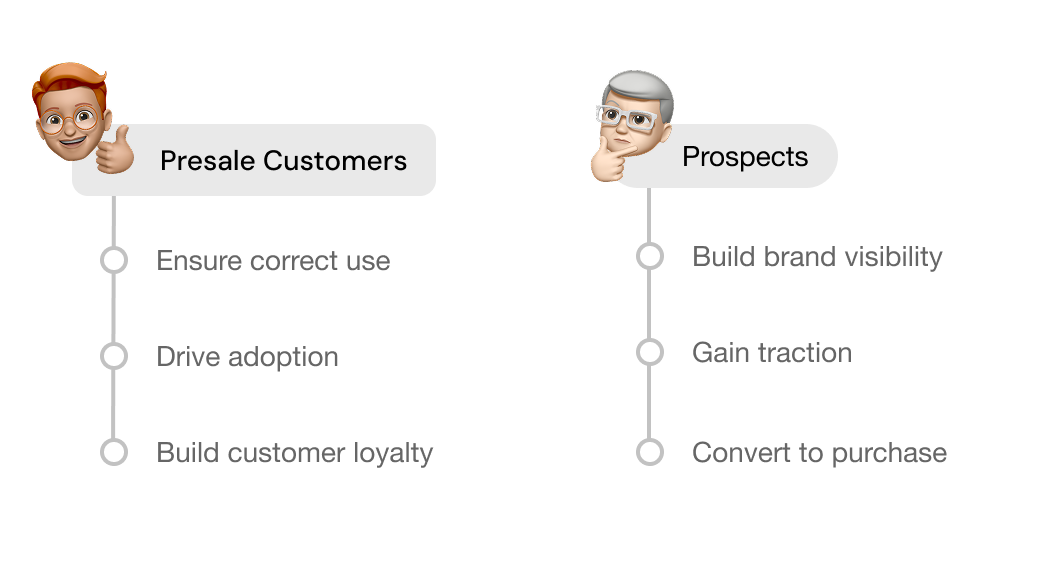 Presale Customers

Ensure correct use

Drive adoption

Build customer loyalty

Prospects

Build brand visibility

Gain traction

Convert to purchase